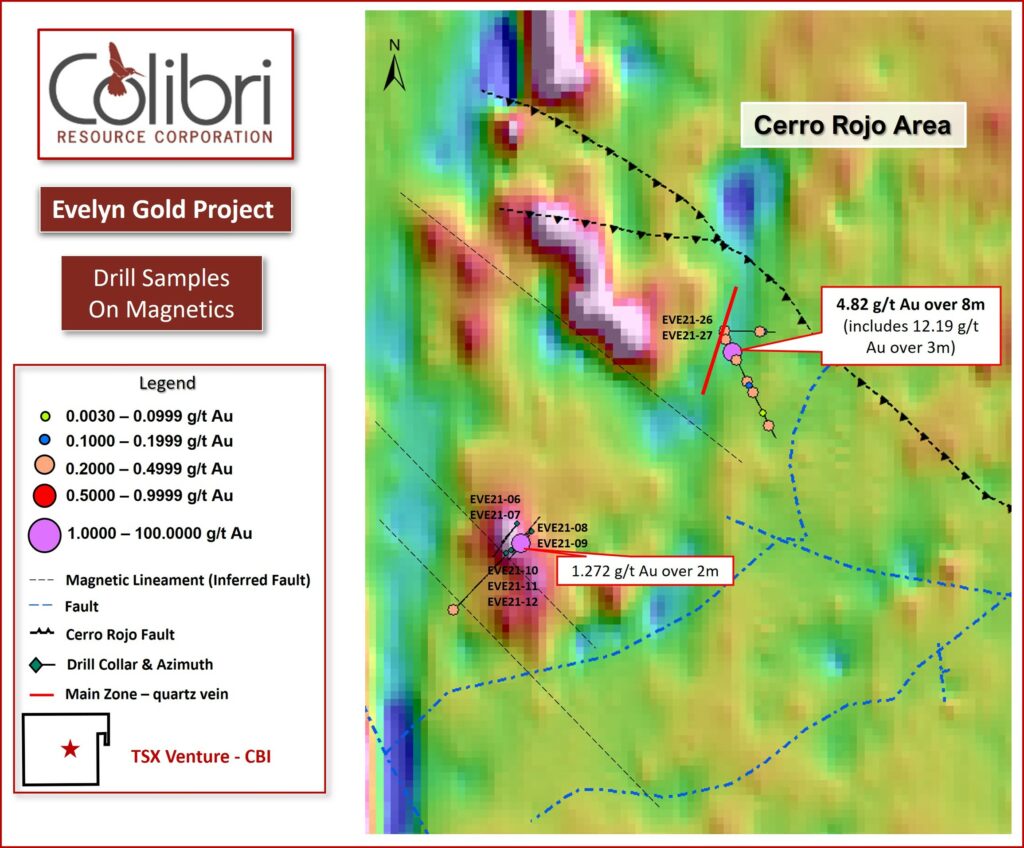 Colibri
RESOURCE CORPORATION

Evelyn Gold Project

Drill Samples
On Magnetics

Legend
0.0030 – 0.0999 g/t Au
0.1000 – 0.1999 g/t Au
0.2000 – 0.4999 g/t Au
0.5000 – 0.9999 g/t Au
1.0000 – 100.0000 g/t Au
Magnetic Lineament (Inferred Fault)
Fault
Cerro Rojo Fault
Drill Collar & Azimuth
Main Zone – quartz vein
TSX Venture - CBI

N

Cerro Rojo Area

EVE21-26
EVE21-27

4.82 g/t Au over 8m
(includes 12.19 g/t Au over 3m)

EVE21-06
EVE21-07
EVE21-08
EVE21-09
EVE21-10
EVE21-11
EVE21-12

1.272 g/t Au over 2m